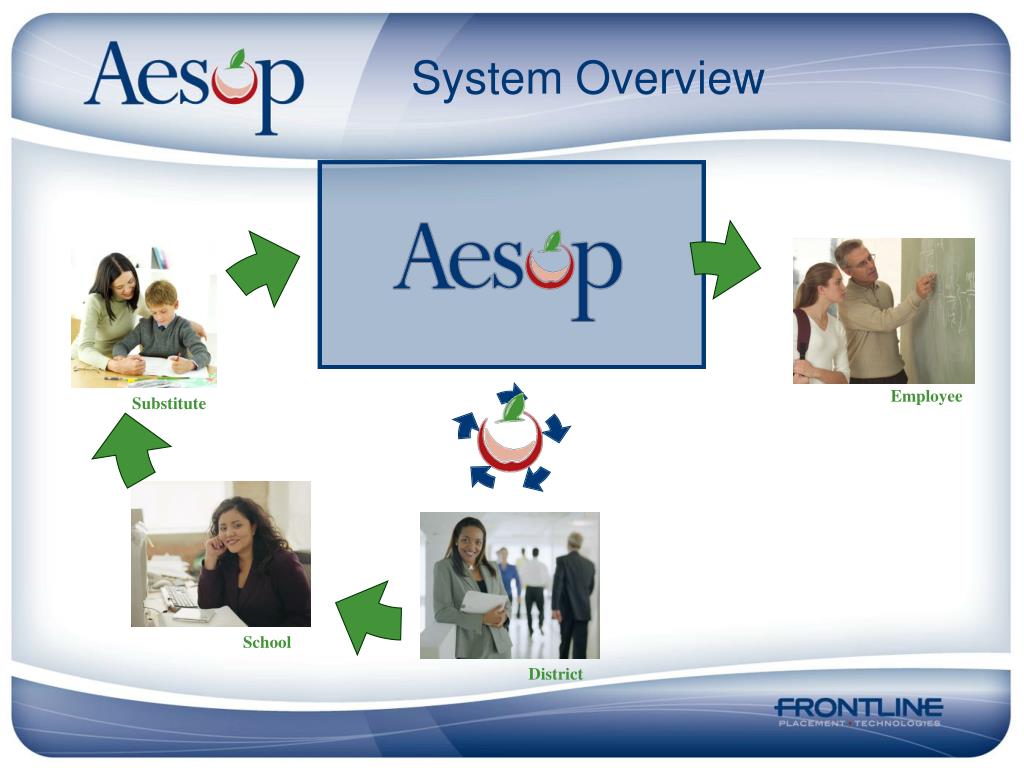 Aesop

System Overview

Aesop

Substitute

Employee

School

District

FRONTLINE
PLACEMENT TECHNOLOGIES